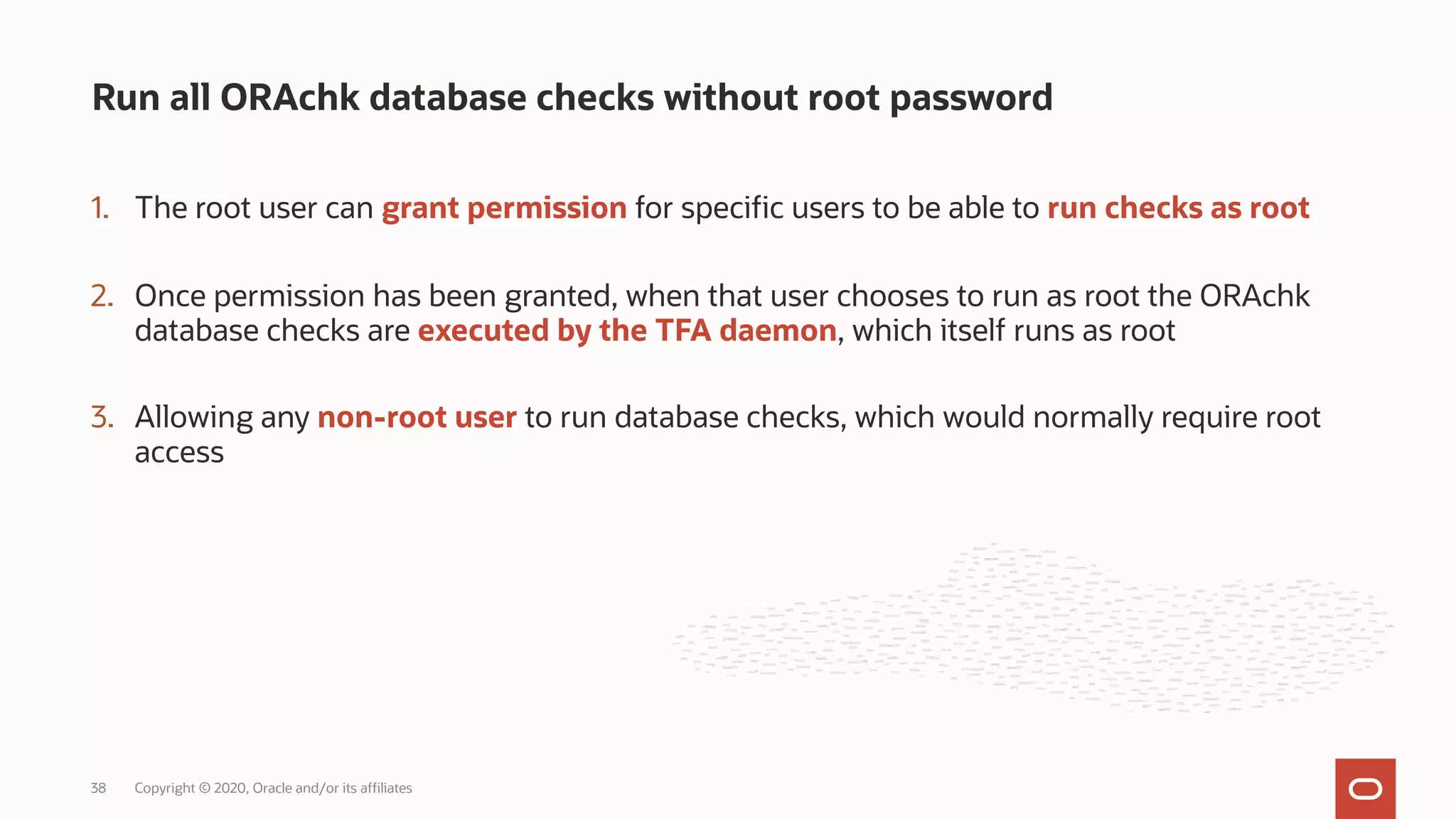 Run all ORAchk database checks without root password

1. The root user can grant permission for specific users to be able to run checks as root

2. Once permission has been granted, when that user chooses to run as root the ORAchk database checks are executed by the TFA daemon, which itself runs as root

3. Allowing any non-root user to run database checks, which would normally require root access

38 Copyright © 2020, Oracle and/or its affiliates